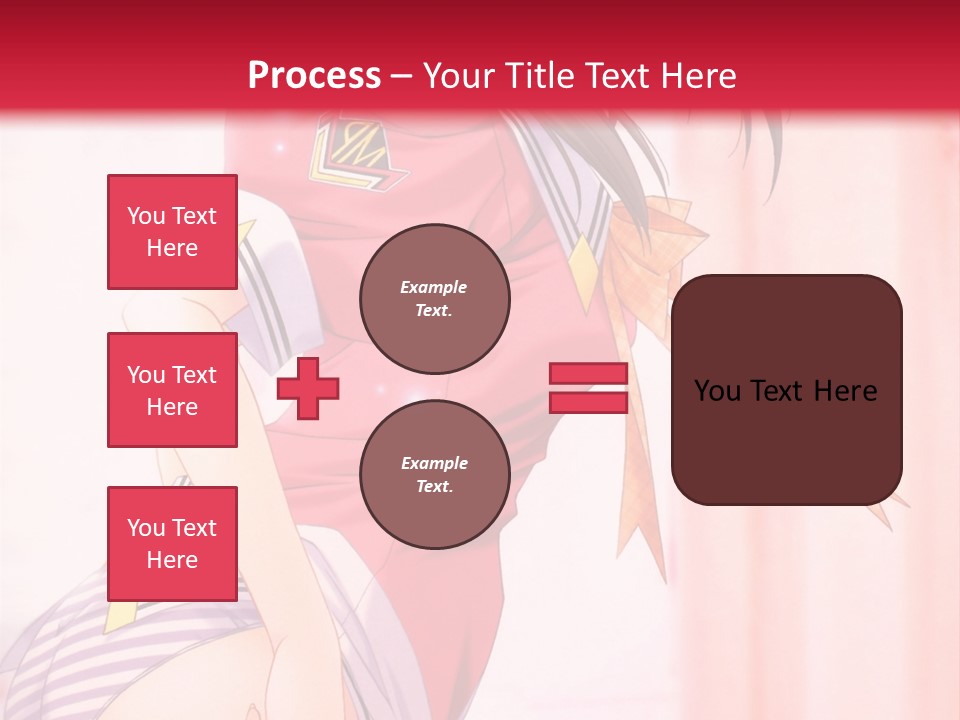 Process – Your Title Text Here

You Text Here

You Text Here

You Text Here

Example Text.

Example Text.

You Text Here